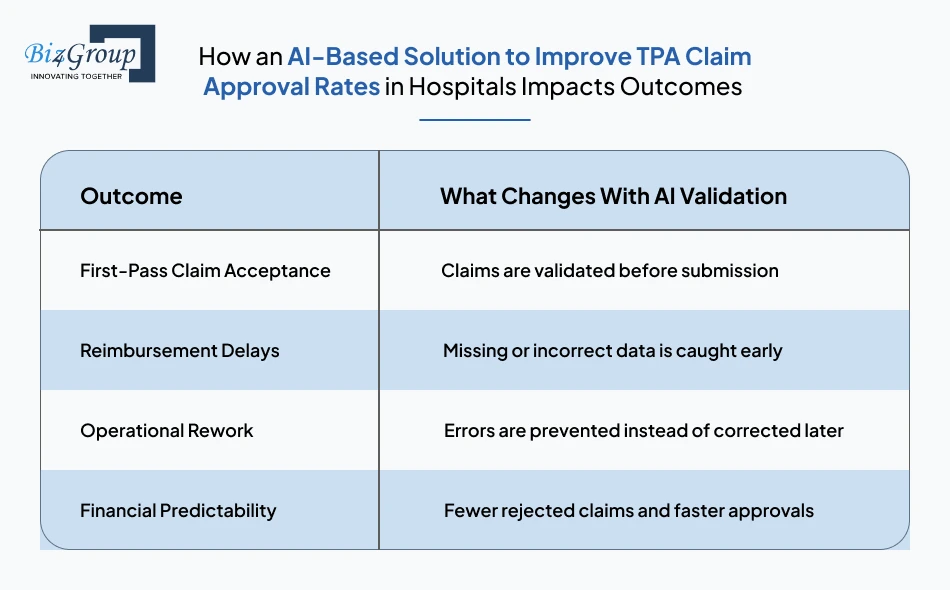 Biz4Group
INNOVATING TOGETHER

How an AI-Based Solution to Improve TPA Claim Approval Rates in Hospitals Impacts Outcomes

| Outcome | What Changes With AI Validation |
|---|---|
| First-Pass Claim Acceptance | Claims are validated before submission |
| Reimbursement Delays | Missing or incorrect data is caught early |
| Operational Rework | Errors are prevented instead of corrected later |
| Financial Predictability | Fewer rejected claims and faster approvals |